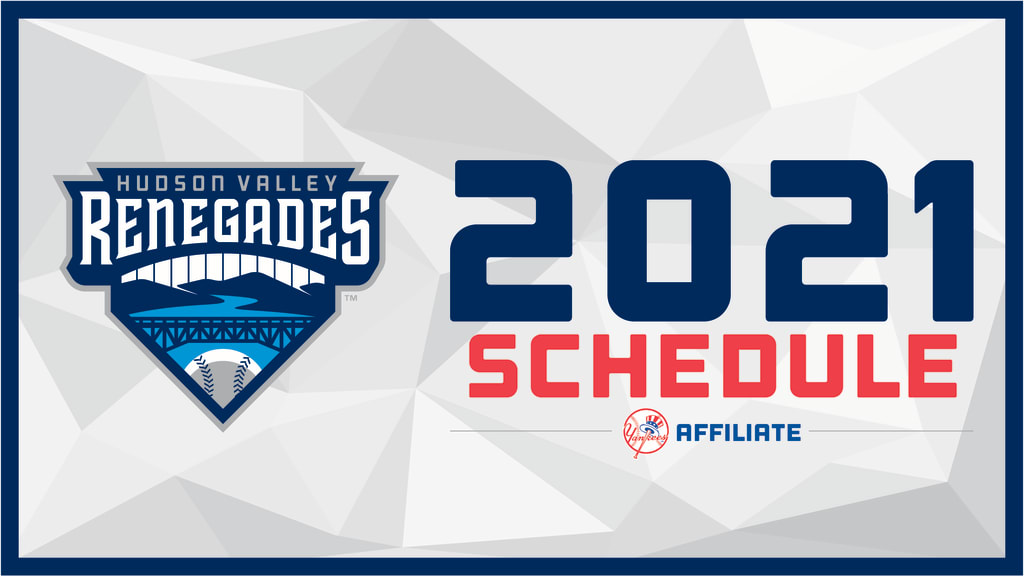 HUDSON VALLEY
RENEGADES
™

2021
SCHEDULE

Yankees AFFILIATE